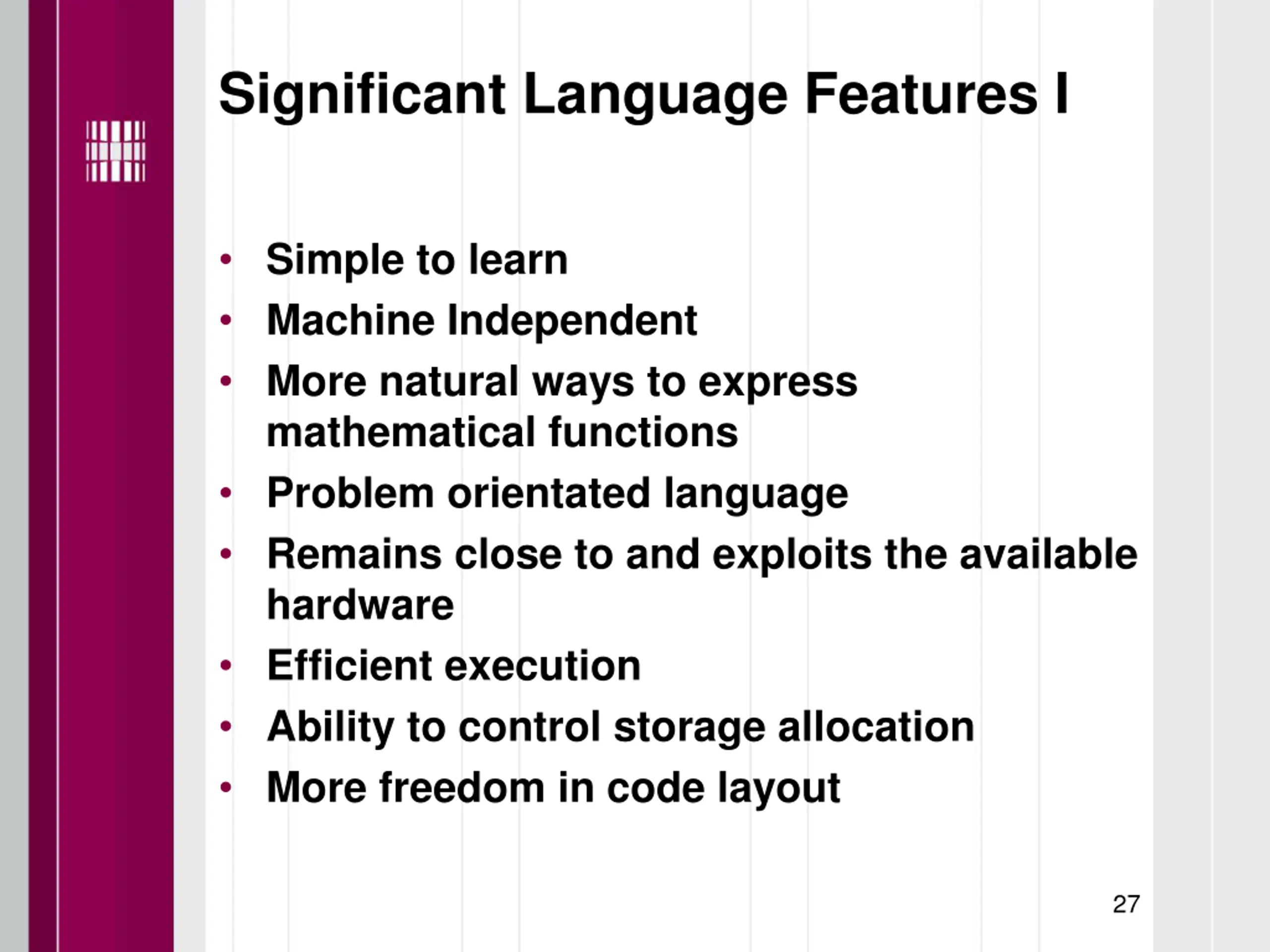 Significant Language Features I

• Simple to learn
• Machine Independent
• More natural ways to express mathematical functions
• Problem orientated language
• Remains close to and exploits the available hardware
• Efficient execution
• Ability to control storage allocation
• More freedom in code layout

27